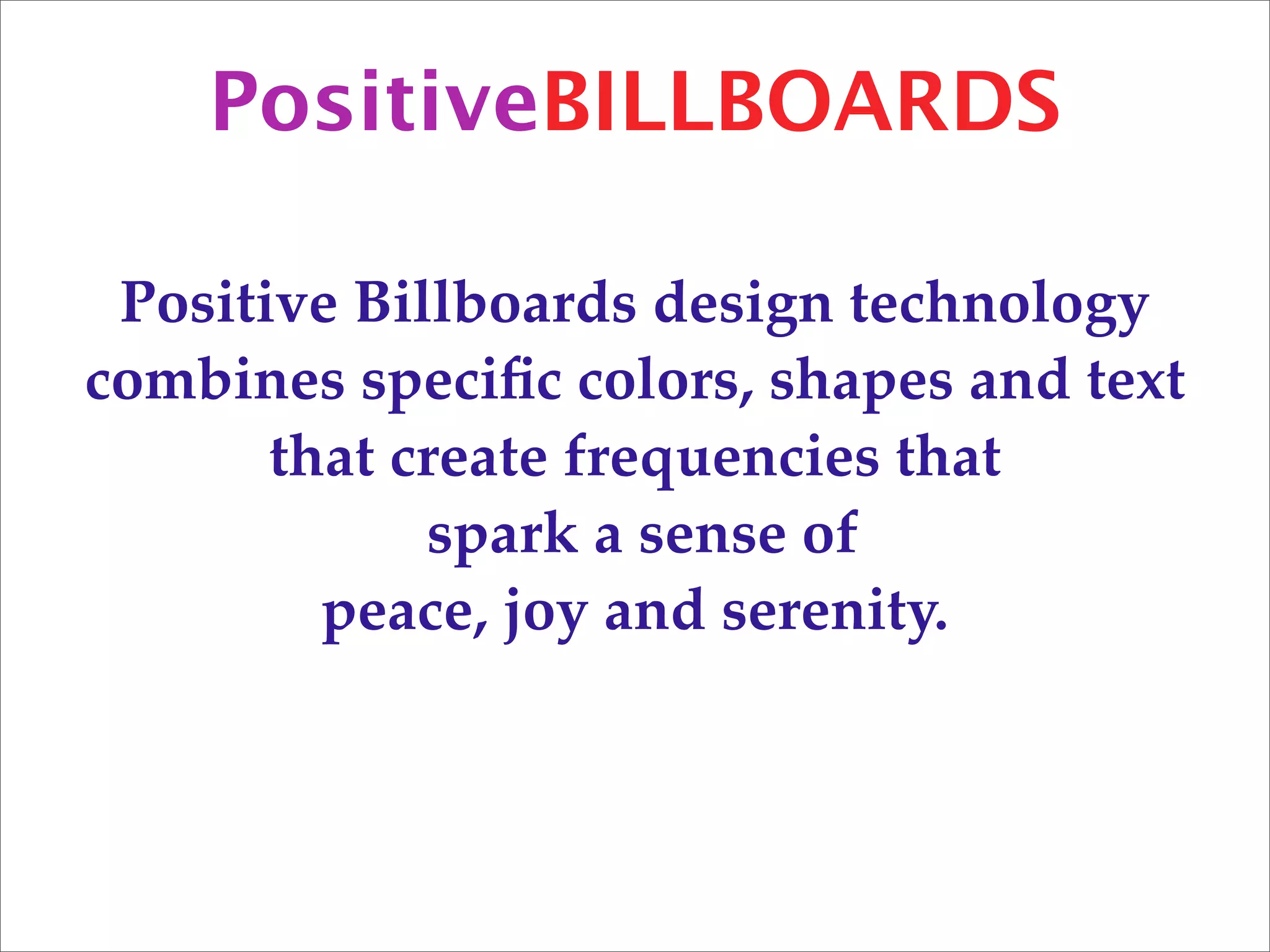 PositiveBILLBOARDS

Positive Billboards design technology combines specific colors, shapes and text that create frequencies that spark a sense of peace, joy and serenity.